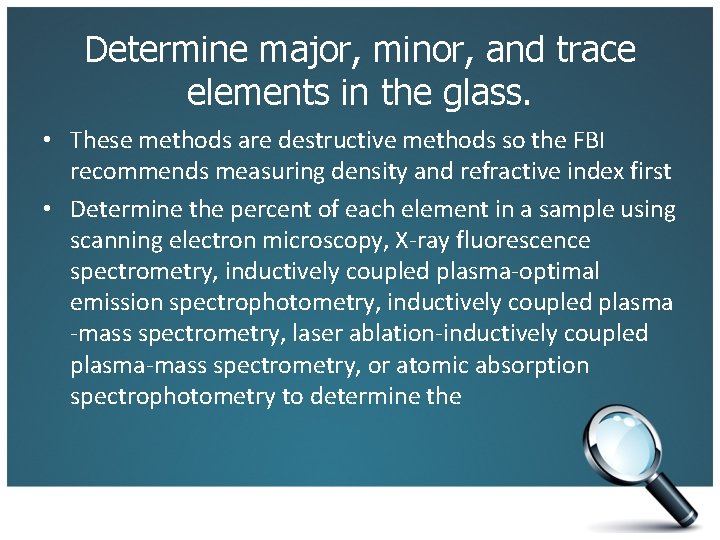 Determine major, minor, and trace elements in the glass.

• These methods are destructive methods so the FBI recommends measuring density and refractive index first

• Determine the percent of each element in a sample using scanning electron microscopy, X-ray fluorescence spectrometry, inductively coupled plasma-optimal emission spectrophotometry, inductively coupled plasma -mass spectrometry, laser ablation-inductively coupled plasma-mass spectrometry, or atomic absorption spectrophotometry to determine the